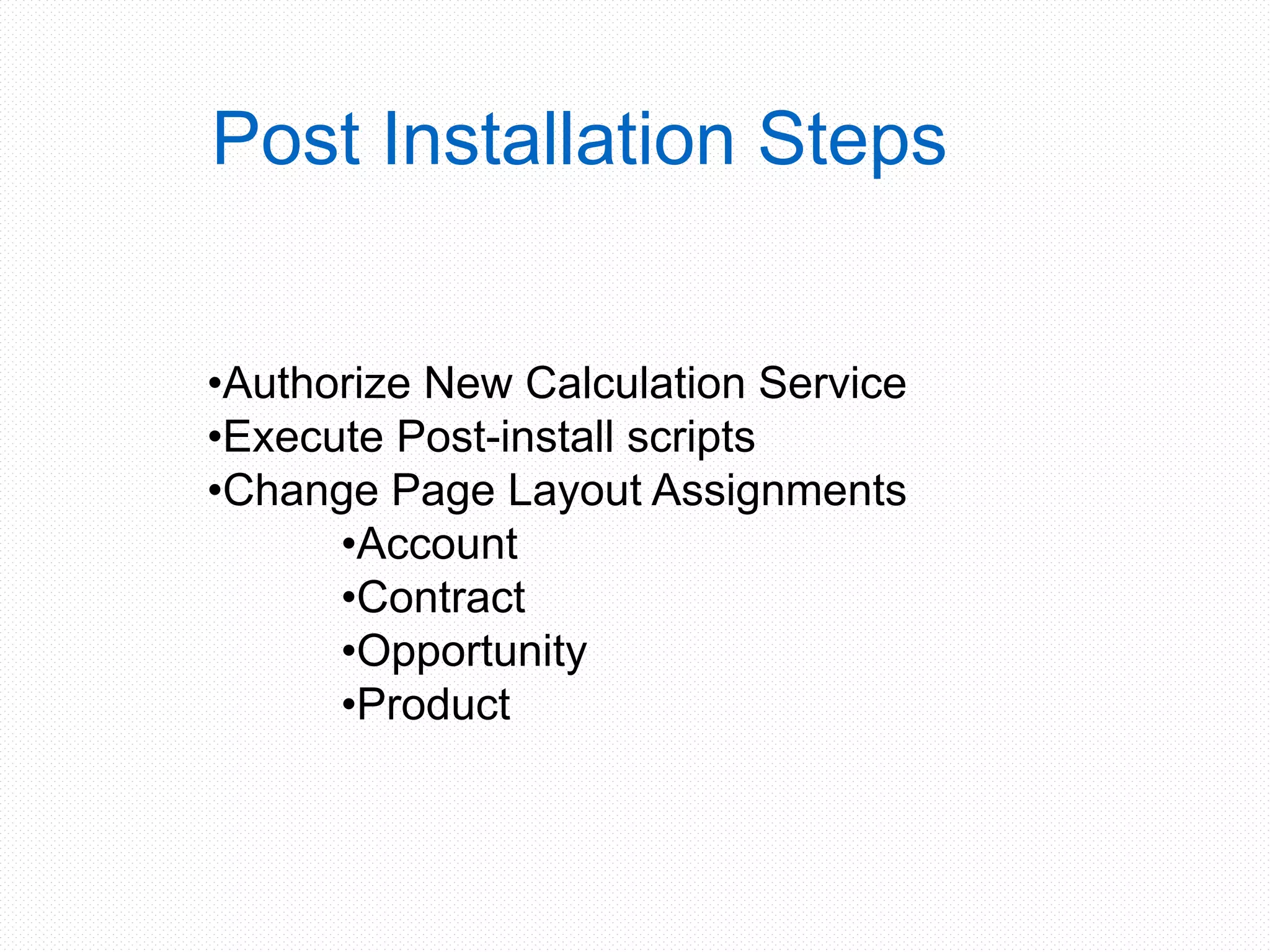 Post Installation Steps

•Authorize New Calculation Service
•Execute Post-install scripts
•Change Page Layout Assignments
•Account
•Contract
•Opportunity
•Product